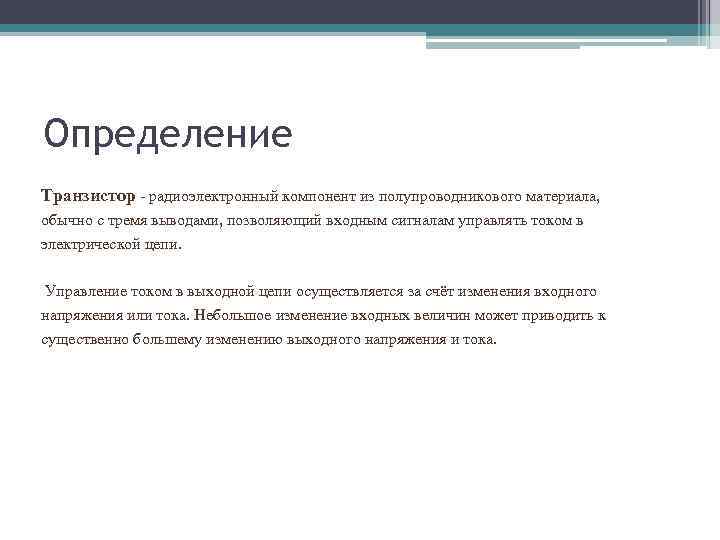 Определение

Транзистор - радиоэлектронный компонент из полупроводникового материала, обычно с тремя выводами, позволяющий входным сигналам управлять током в электрической цепи.

Управление током в выходной цепи осуществляется за счёт изменения входного напряжения или тока. Небольшое изменение входных величин может приводить к существенно большему изменению выходного напряжения и тока.